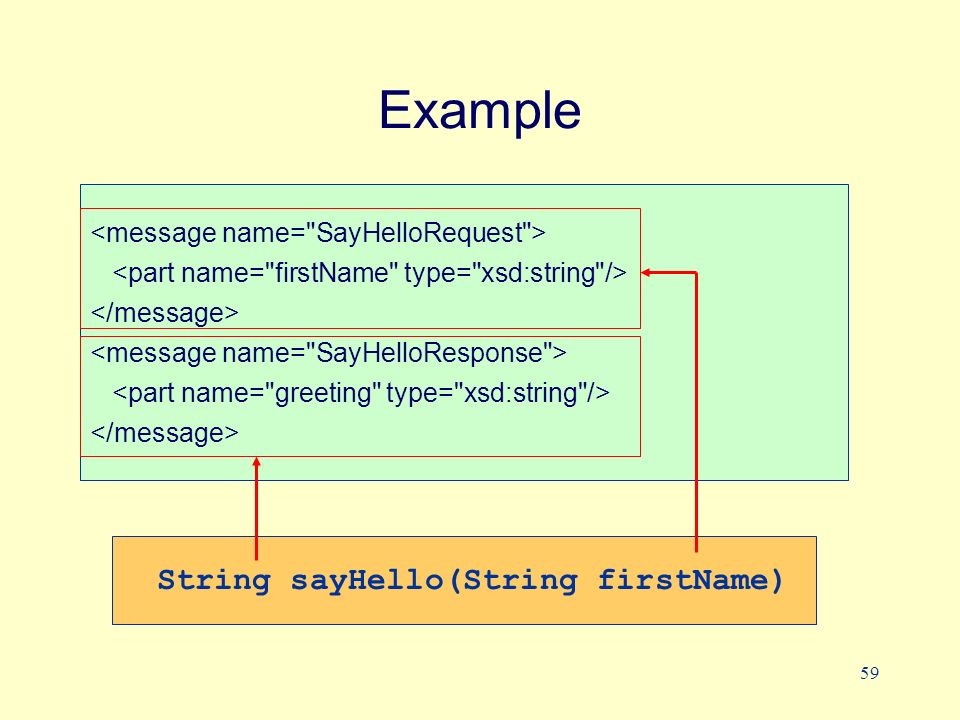 Example

<message name="SayHelloRequest">
<part name="firstName" type="xsd:string"/>
</message>

<message name="SayHelloResponse">
<part name="greeting" type="xsd:string"/>
</message>

String sayHello(String firstName)

59